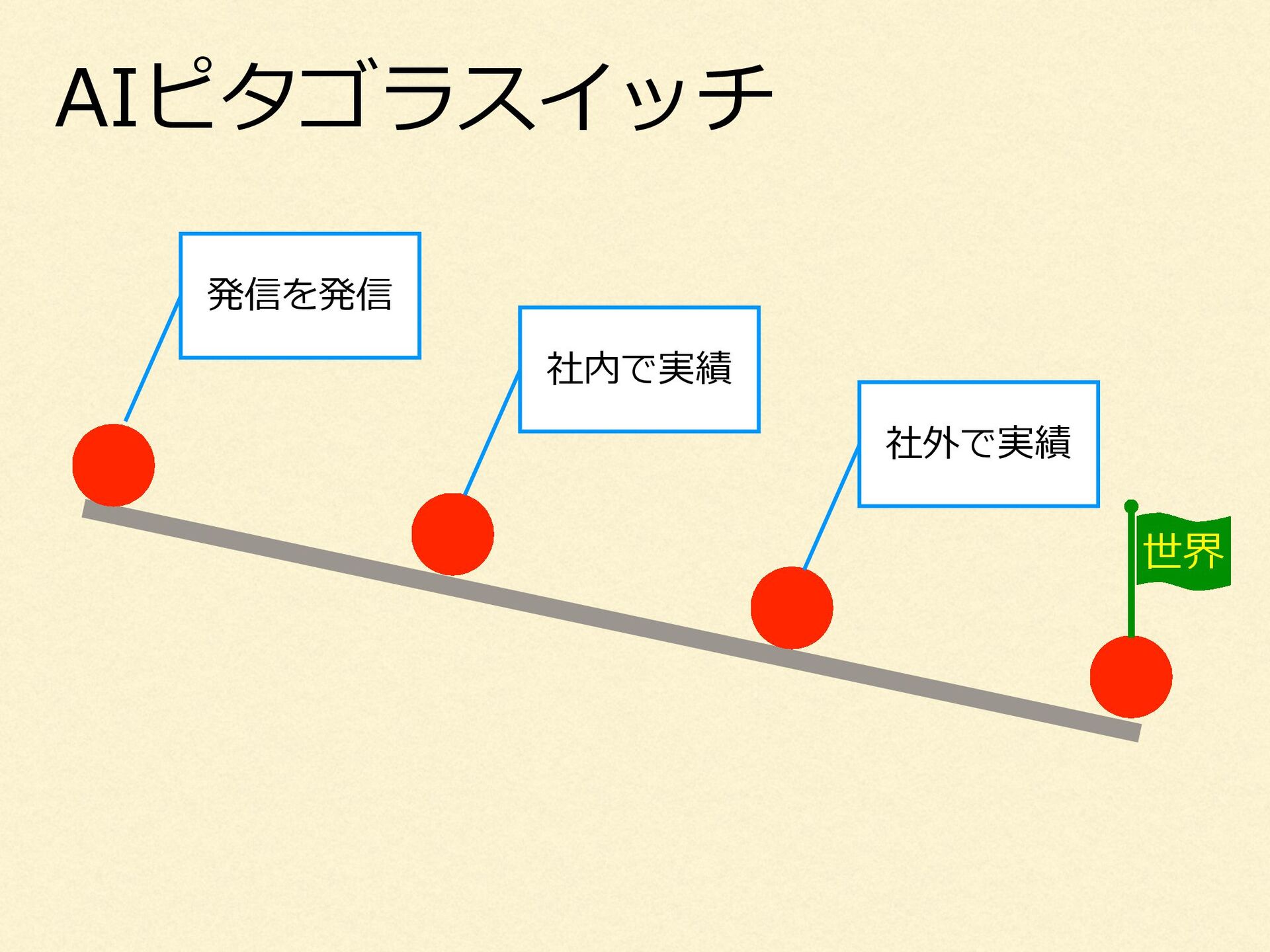 AIピタゴラスイッチ

発信を発信

社内で実績

社外で実績

世界